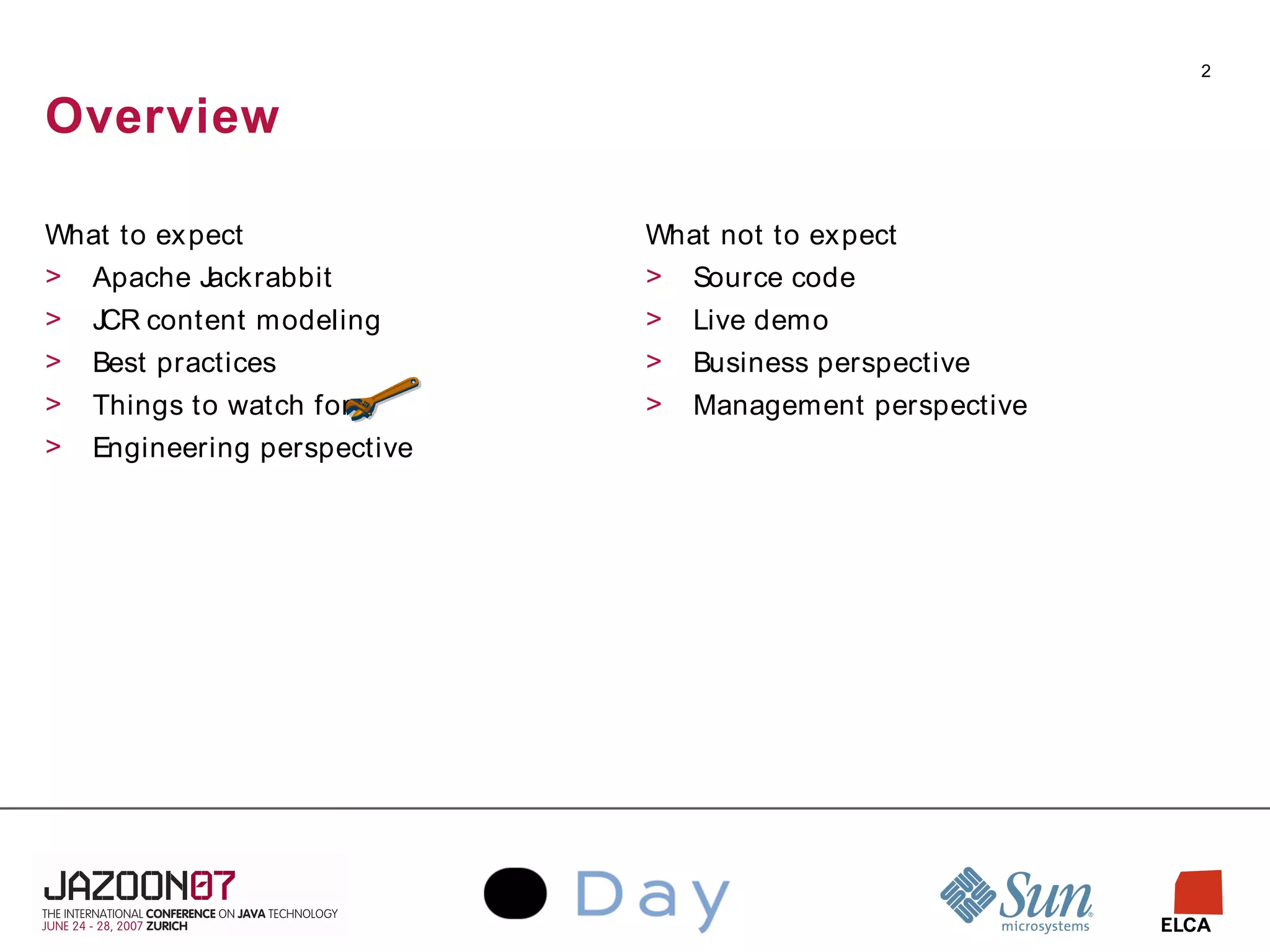 2

Overview

What to expect
> Apache Jackrabbit
> JCR content modeling
> Best practices
> Things to watch for
> Engineering perspective

What not to expect
> Source code
> Live demo
> Business perspective
> Management perspective

JAZOON07
THE INTERNATIONAL CONFERENCE ON JAVA TECHNOLOGY
JUNE 24 - 28, 2007 ZURICH

Day

Sun microsystems

ELCA